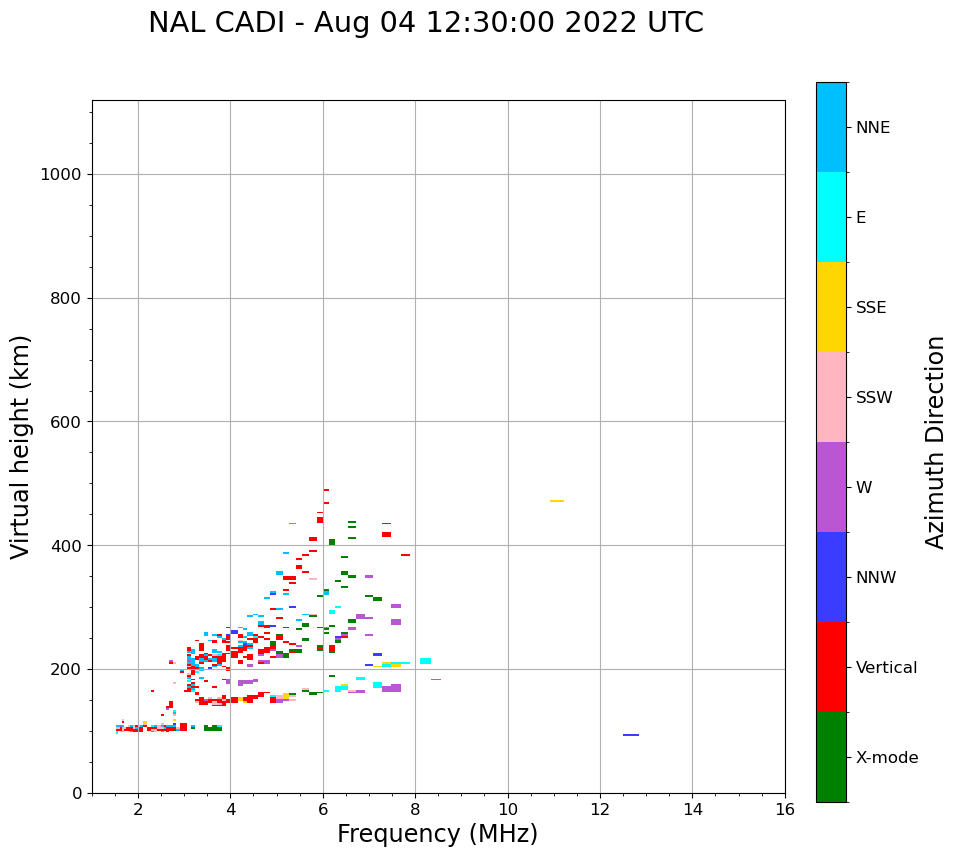 NAL CADI - Aug 04 12:30:00 2022 UTC

Virtual height (km)

1000
800
600
400
200
0

2
4
6
8
10
12
14
16

Frequency (MHz)

NNE
E
SSE
SSW
W
NNW
Vertical
X-mode

Azimuth Direction